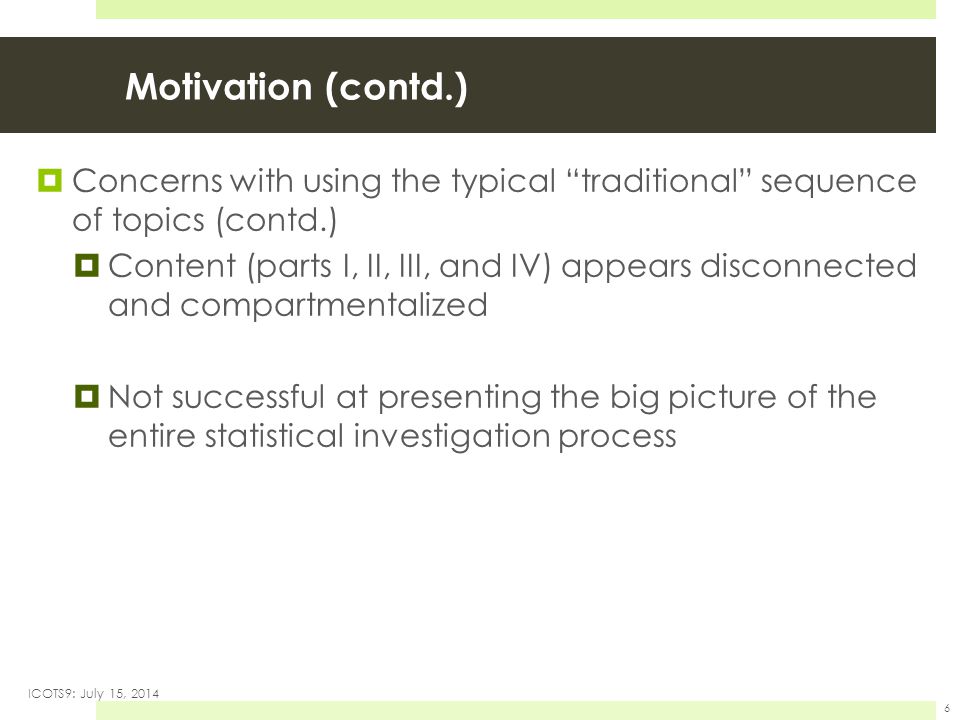 Motivation (contd.)

Concerns with using the typical “traditional” sequence of topics (contd.)

Content (parts I, II, III, and IV) appears disconnected and compartmentalized

Not successful at presenting the big picture of the entire statistical investigation process

ICOTS9: July 15, 2014

6